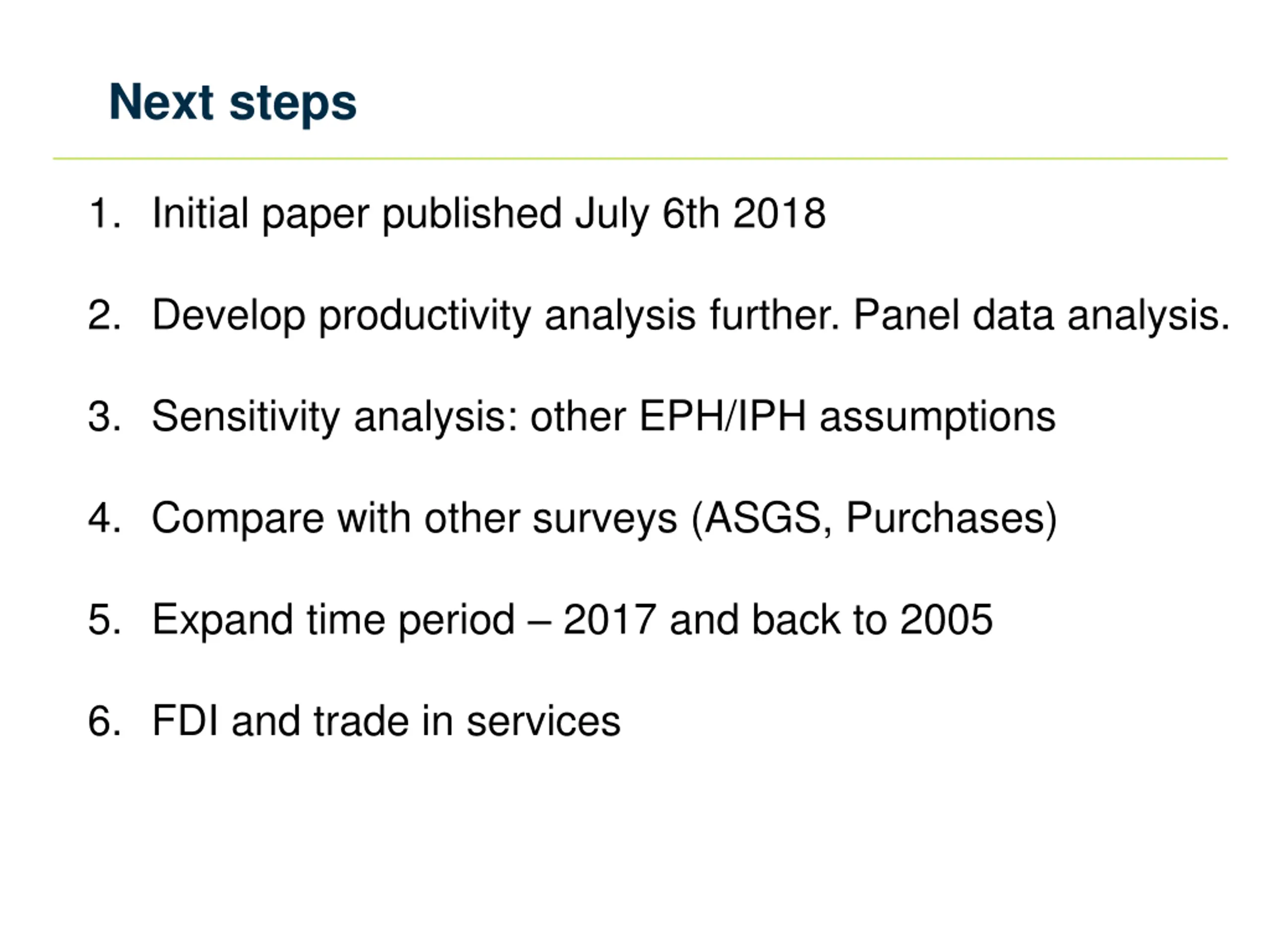 Next steps

1. Initial paper published July 6th 2018

2. Develop productivity analysis further. Panel data analysis.

3. Sensitivity analysis: other EPH/IPH assumptions

4. Compare with other surveys (ASGS, Purchases)

5. Expand time period – 2017 and back to 2005

6. FDI and trade in services